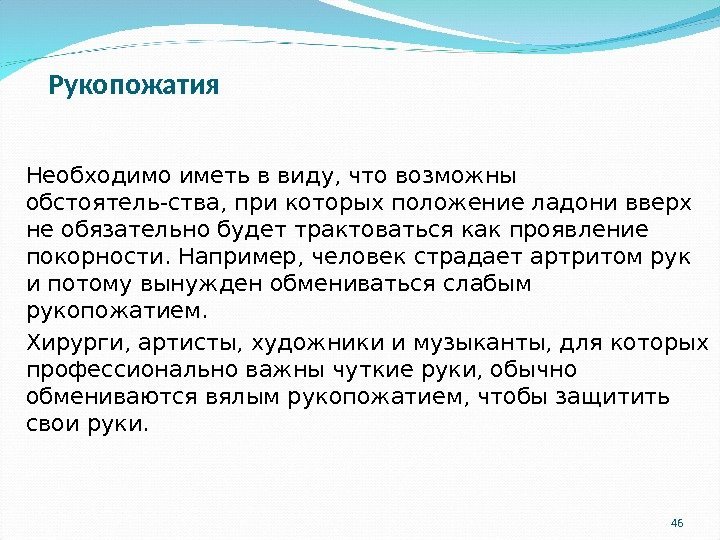 Рукопожатия

Необходимо иметь в виду, что возможны обстоятель-ства, при которых положение ладони вверх не обязательно будет трактоваться как проявление покорности. Например, человек страдает артритом рук и потому вынужден обмениваться слабым рукопожатием.

Хирурги, артисты, художники и музыканты, для которых профессионально важны чуткие руки, обычно обмениваются вялым рукопожатием, чтобы защитить свои руки.

46